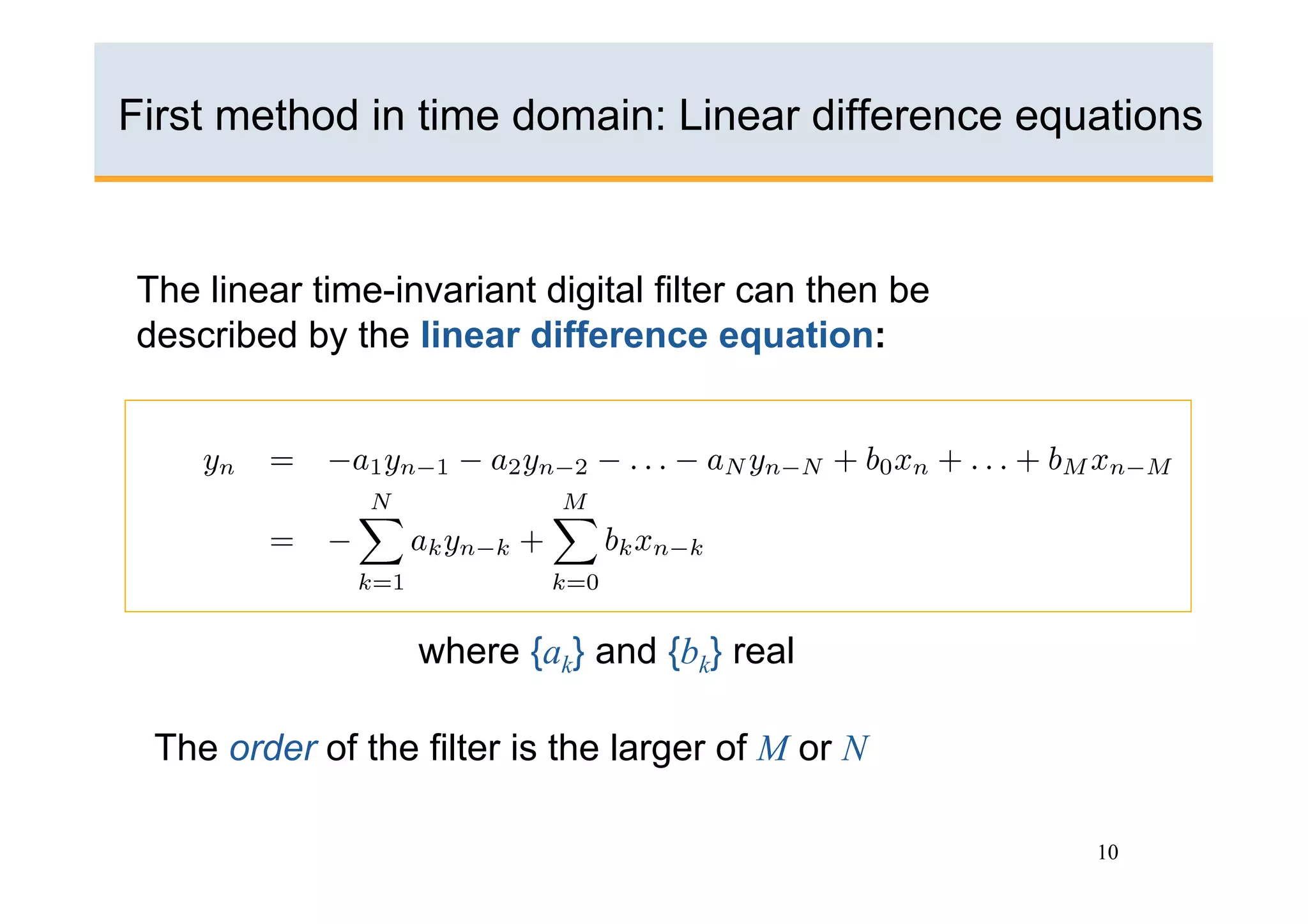 First method in time domain: Linear difference equations

The linear time-invariant digital filter can then be described by the linear difference equation:

$y_n = -a_1 y_{n-1} - a_2 y_{n-2} - \ldots - a_N y_{n-N} + b_0 x_n + \ldots + b_M x_{n-M}$

$= -\sum_{k=1}^{N} a_k y_{n-k} + \sum_{k=0}^{M} b_k x_{n-k}$

where $\{a_k\}$ and $\{b_k\}$ real

The order of the filter is the larger of $M$ or $N$

10